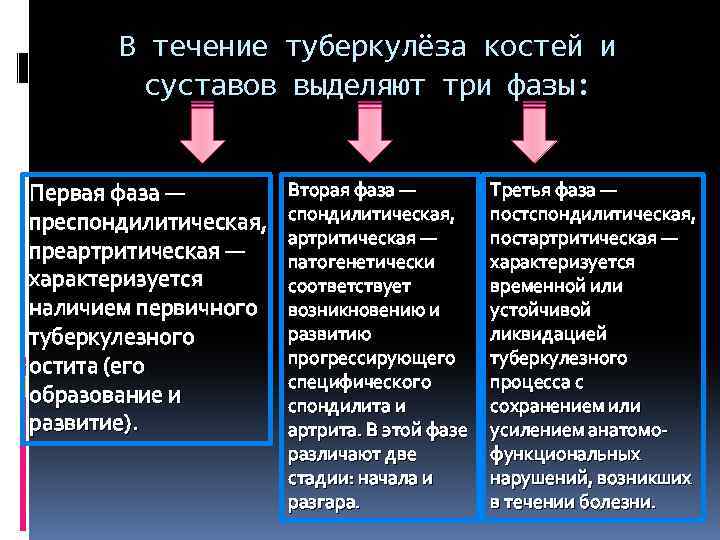 В течение туберкулёза костей и суставов выделяют три фазы:

Первая фаза — преспондилитическая, преартритическая — характеризуется наличием первичного туберкулезного остита (его образование и развитие).

Вторая фаза — спондилитическая, артритическая — патогенетически соответствует возникновению и развитию прогрессирующего специфического спондилита и артрита. В этой фазе различают две стадии: начала и разгара.

Третья фаза — постспондилитическая, постартритическая — характеризуется временной или устойчивой ликвидацией туберкулезного процесса с сохранением или усилением анатомо-функциональных нарушений, возникших в течении болезни.